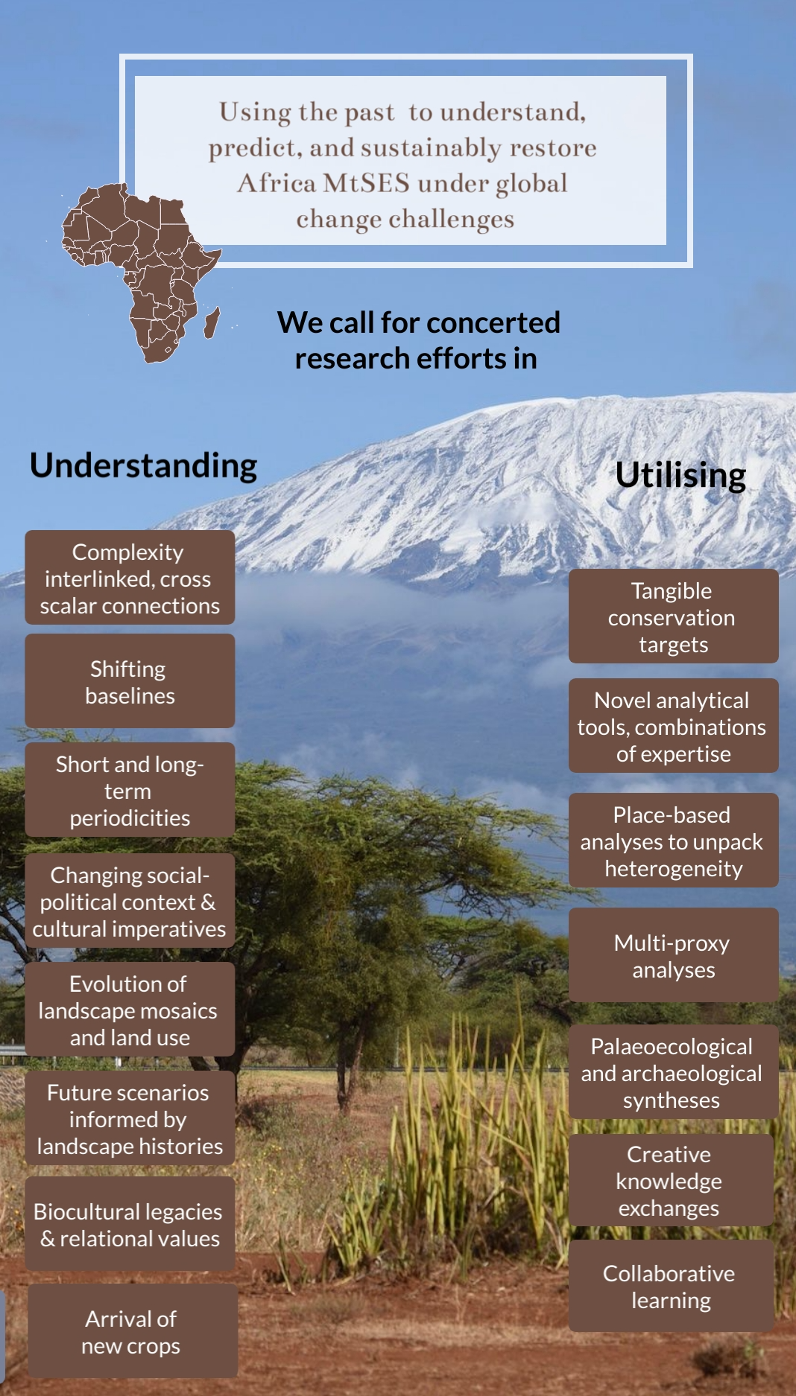 Using the past to understand, predict, and sustainably restore Africa MtSES under global change challenges

We call for concerted research efforts in

Understanding

Complexity interlinked, cross scalar connections

Shifting baselines

Short and long-term periodicities

Changing social-political context & cultural imperatives

Evolution of landscape mosaics and land use

Future scenarios informed by landscape histories

Biocultural legacies & relational values

Arrival of new crops

Utilising

Tangible conservation targets

Novel analytical tools, combinations of expertise

Place-based analyses to unpack heterogeneity

Multi-proxy analyses

Palaeoecological and archaeological syntheses

Creative knowledge exchanges

Collaborative learning